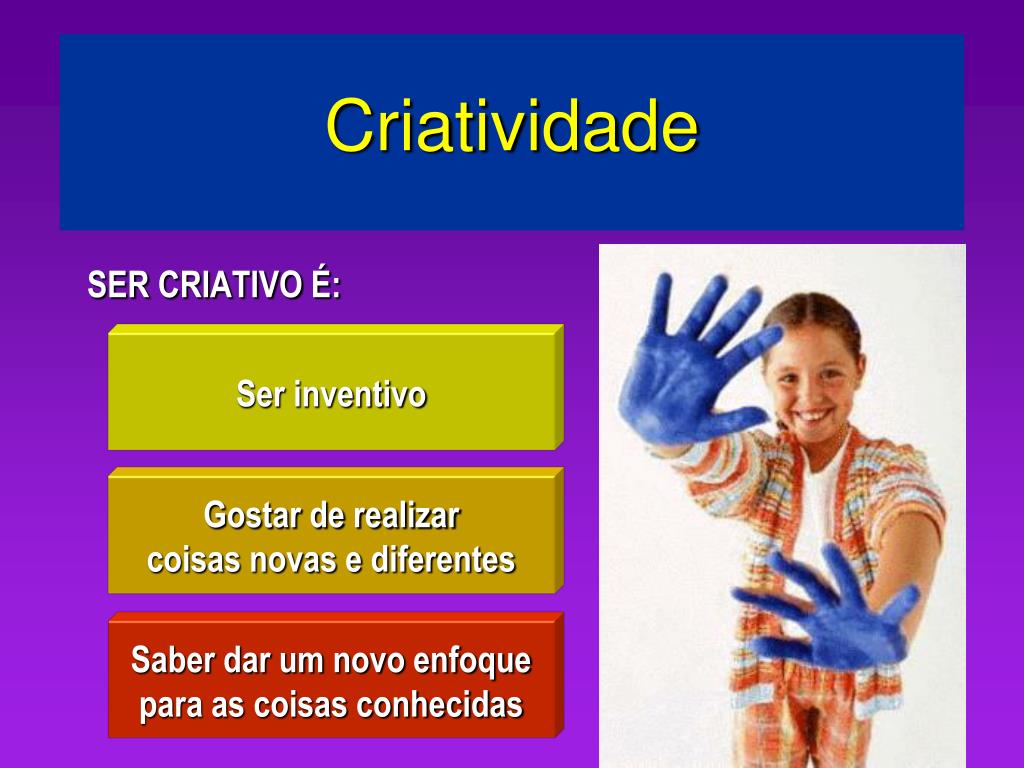 Criatividade

SER CRIATIVO É:

Ser inventivo

Gostar de realizar coisas novas e diferentes

Saber dar um novo enfoque para as coisas conhecidas